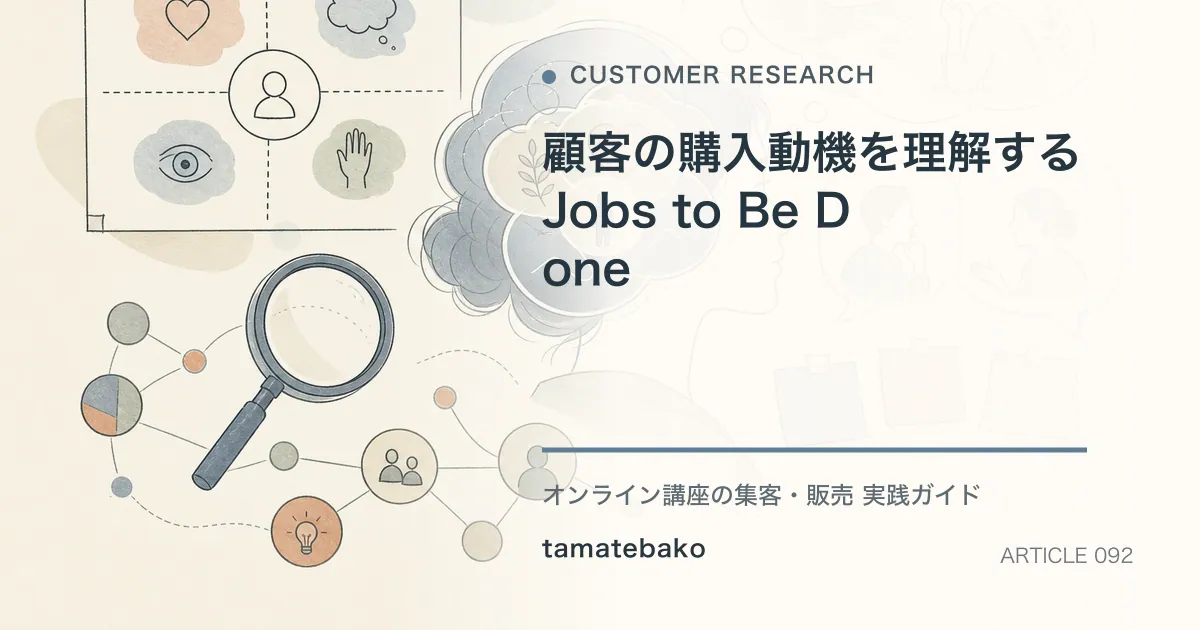 CUSTOMER RESEARCH

顧客の購入動機を理解する Jobs to Be D one

オンライン講座の集客・販売 実践ガイド

tamatebako

ARTICLE 092